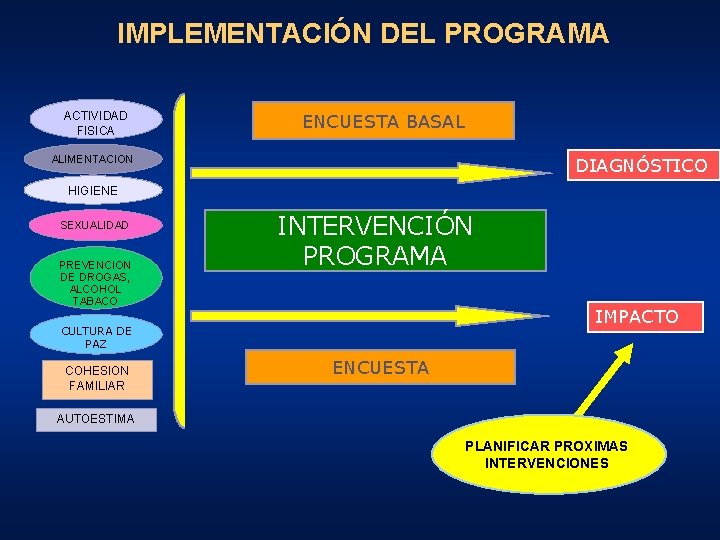 IMPLEMENTACIÓN DEL PROGRAMA

ACTIVIDAD FISICA

ALIMENTACION

HIGIENE

SEXUALIDAD

PREVENCION DE DROGAS, ALCOHOL TABACO

CULTURA DE PAZ

COHESION FAMILIAR

AUTOESTIMA

ENCUESTA BASAL

DIAGNÓSTICO

INTERVENCIÓN PROGRAMA

IMPACTO

ENCUESTA

PLANIFICAR PROXIMAS INTERVENCIONES